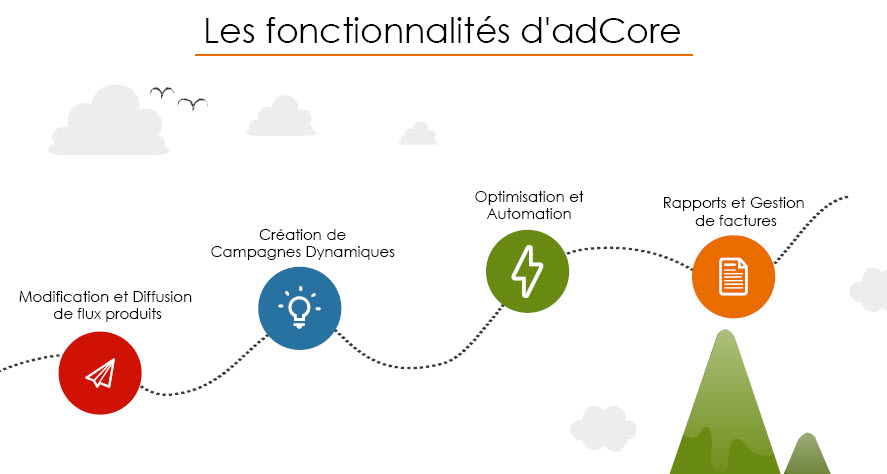 Les fonctionnalités d'adCore

Modification et Diffusion de flux produits

Création de Campagnes Dynamiques

Optimisation et Automation

Rapports et Gestion de factures